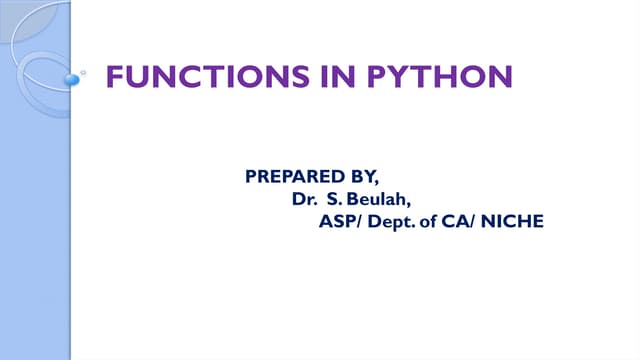 FUNCTIONS IN PYTHON

PREPARED BY,
Dr. S. Beulah,
ASP/ Dept. of CA/ NICHE